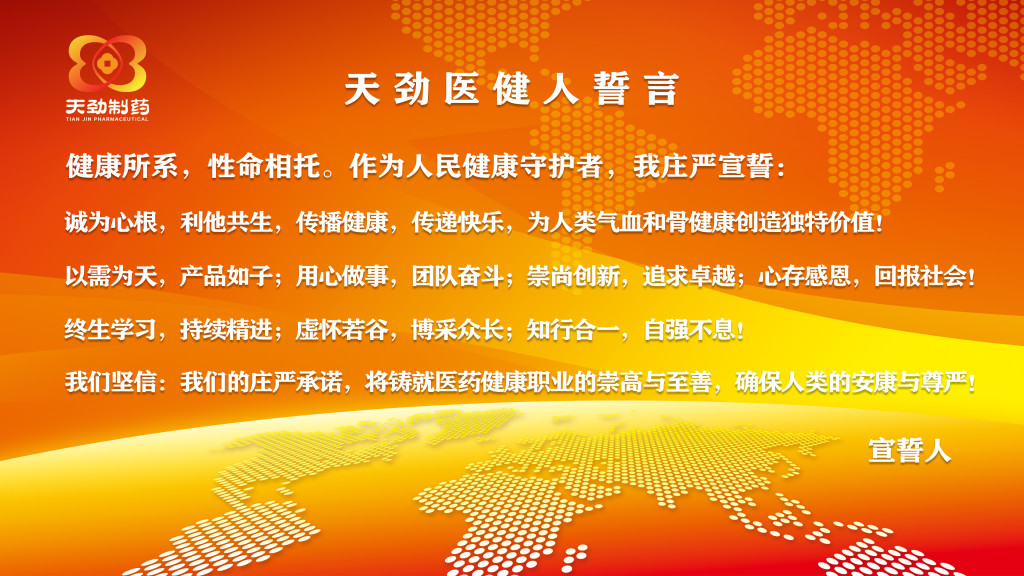 天劲制药
TIAN JIN PHARMACEUTICAL

天劲医健人誓言

健康所系，性命相托。作为人民健康守护者，我庄严宣誓：

诚为心根，利他共生，传播健康，传递快乐，为人类气血和骨健康创造独特价值！

以需为天，产品如子；用心做事，团队奋斗；崇尚创新，追求卓越；心存感恩，回报社会！

终生学习，持续精进；虚怀若谷，博采众长；知行合一，自强不息！

我们坚信：我们的庄严承诺，将铸就医药健康职业的崇高与至善，确保人类的安康与尊严！

宣誓人